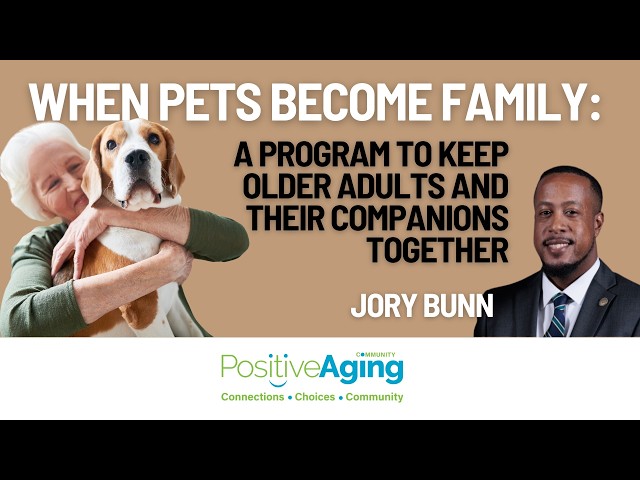 WHEN PETS BECOME FAMILY:

A PROGRAM TO KEEP OLDER ADULTS AND THEIR COMPANIONS TOGETHER

JORY BUNN

PositiveAging COMMUNITY

Connections • Choices • Community